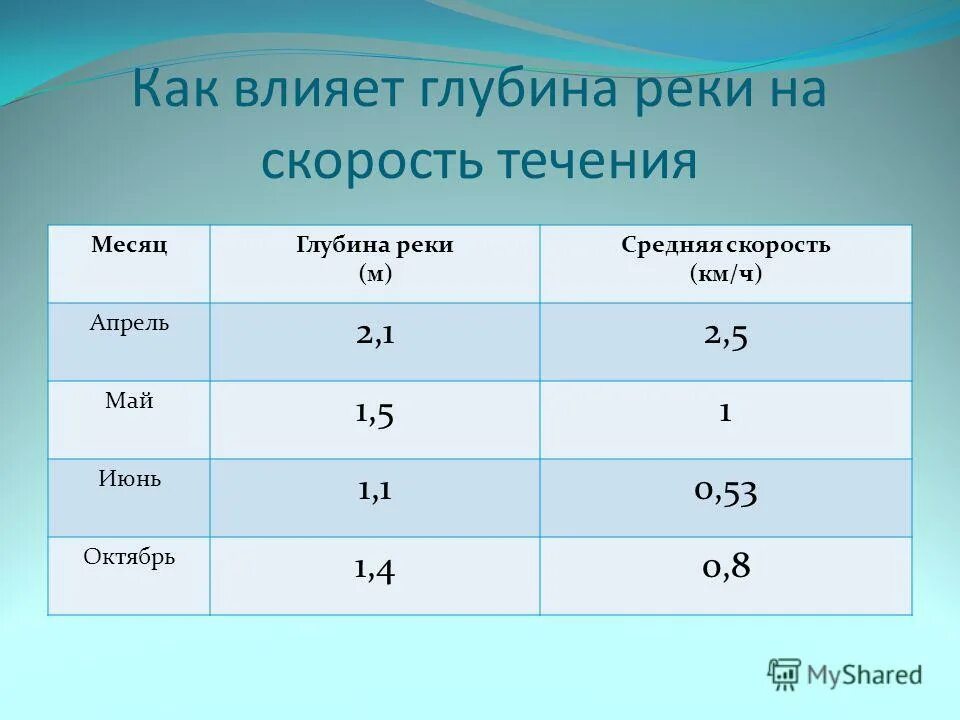 Как влияет глубина реки на скорость течения

| Месяц | Глубина реки (м) | Средняя скорость (км/ч) |
|---|---|---|
| Апрель | 2,1 | 2,5 |
| Май | 1,5 | 1 |
| Июнь | 1,1 | 0,53 |
| Октябрь | 1,4 | 0,8 |

MyShared